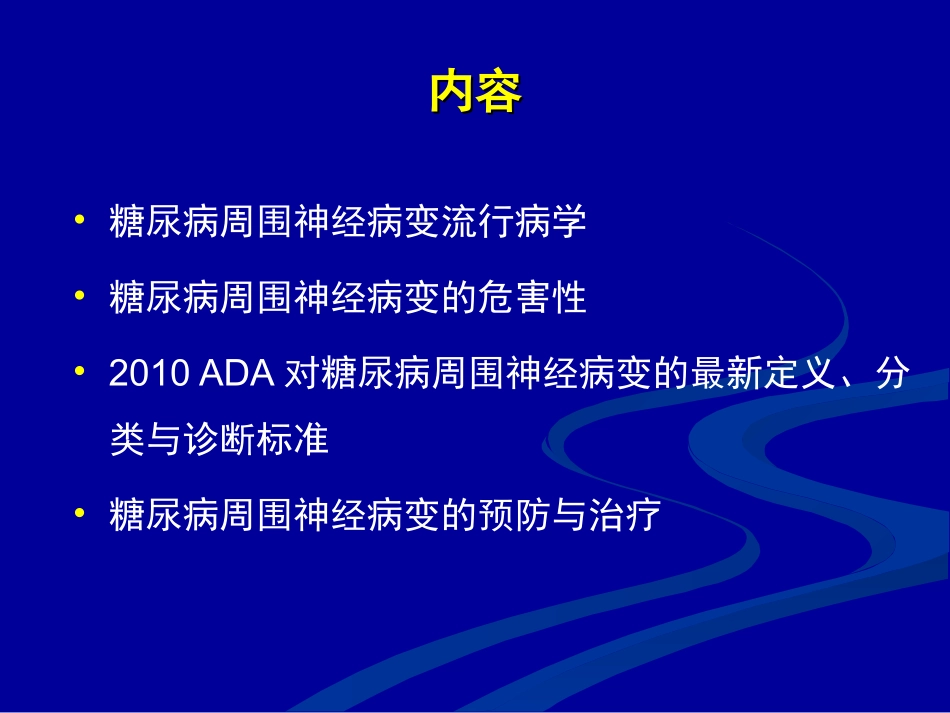 内容

• 糖尿病周围神经病变流行病学

• 糖尿病周围神经病变的危害性

• 2010 ADA 对糖尿病周围神经病变的最新定义、分类与诊断标准

• 糖尿病周围神经病变的预防与治疗